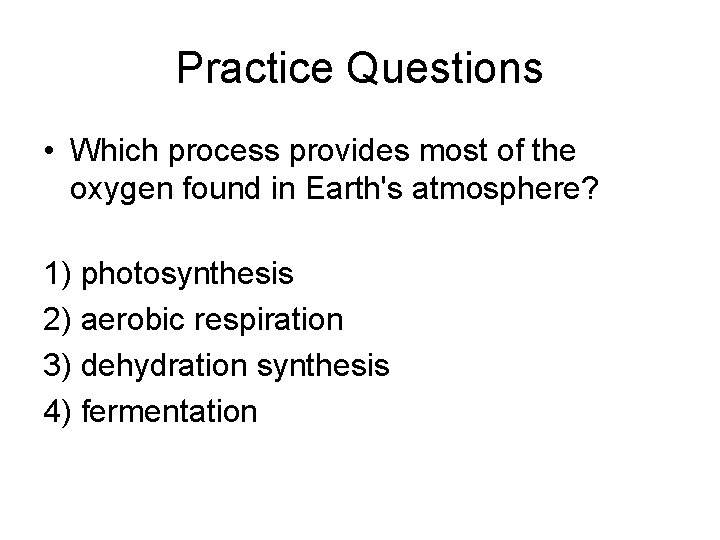 Practice Questions

• Which process provides most of the oxygen found in Earth's atmosphere?

1) photosynthesis
2) aerobic respiration
3) dehydration synthesis
4) fermentation